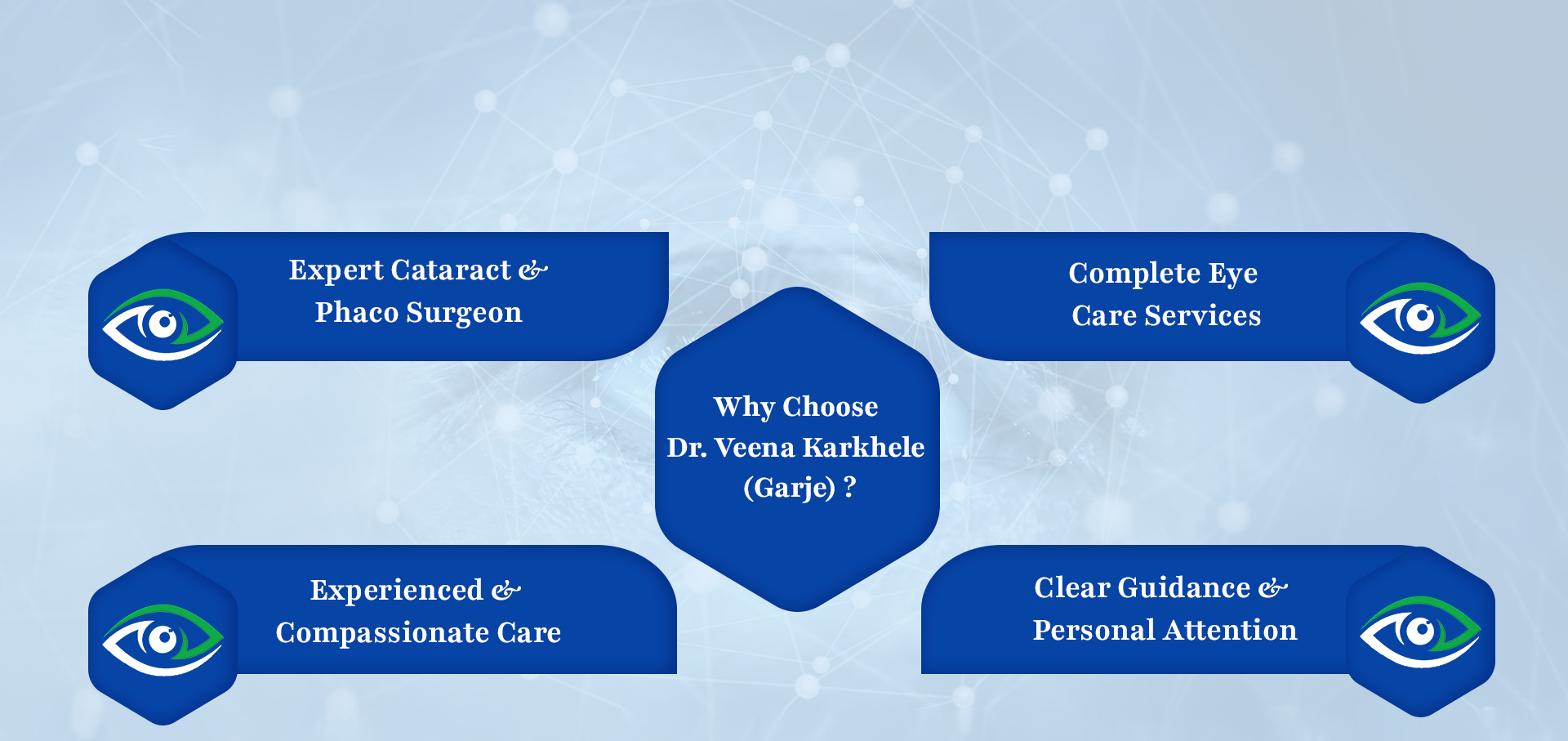 Expert Cataract &
Phaco Surgeon

Complete Eye
Care Services

Why Choose
Dr. Veena Karkhele
(Garje) ?

Experienced &
Compassionate Care

Clear Guidance &
Personal Attention